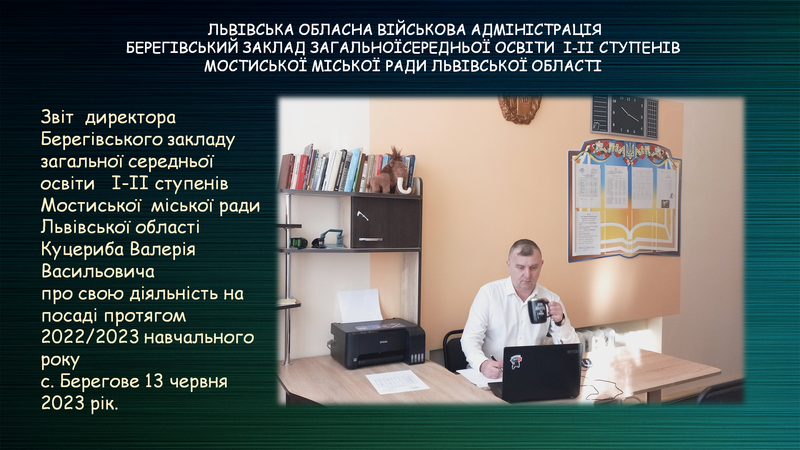 ЛЬВІВСЬКА ОБЛАСНА ВІЙСЬКОВА АДМІНІСТРАЦІЯ
БЕРЕГІВСЬКИЙ ЗАКЛАД ЗАГАЛЬНОЇСЕРЕДНЬОЇ ОСВІТИ І-ІІ СТУПЕНІВ
МОСТИСЬКОЇ МІСЬКОЇ РАДИ ЛЬВІВСЬКОЇ ОБЛАСТІ

Звіт директора Берегівського закладу загальної середньої освіти І-ІІ ступенів Мостиської міської ради Львівської області Куцериба Валерія Васильовича про свою діяльність на посаді протягом 2022/2023 навчального року
с. Берегове 13 червня 2023 рік.